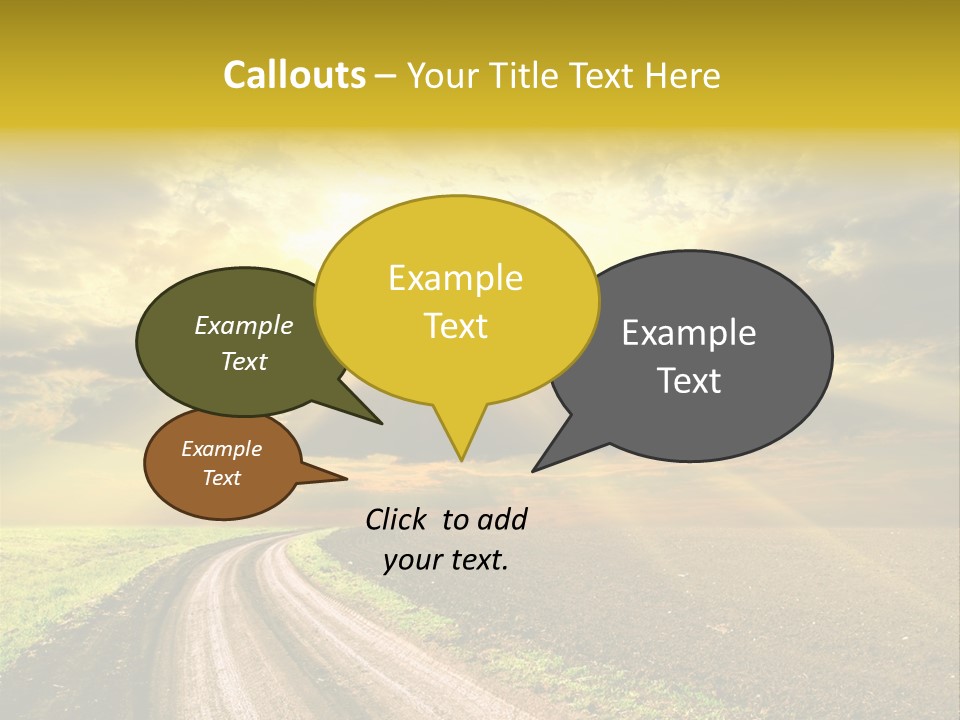 Callouts – Your Title Text Here

Example Text

Example Text

Example Text

Example Text

Click to add your text.